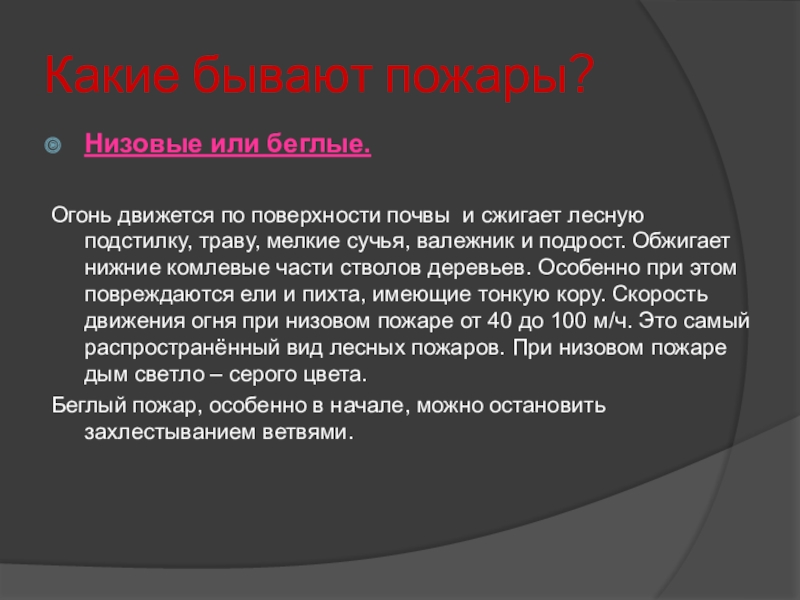 Какие бывают пожары?

Низовые или беглые.

Огонь движется по поверхности почвы и сжигает лесную подстилку, траву, мелкие сучья, валежник и подрост. Обжигает нижние комлевые части стволов деревьев. Особенно при этом повреждаются ели и пихта, имеющие тонкую кору. Скорость движения огня при низовом пожаре от 40 до 100 м/ч. Это самый распространённый вид лесных пожаров. При низовом пожаре дым светло – серого цвета.

Беглый пожар, особенно в начале, можно остановить захлестыванием ветвями.